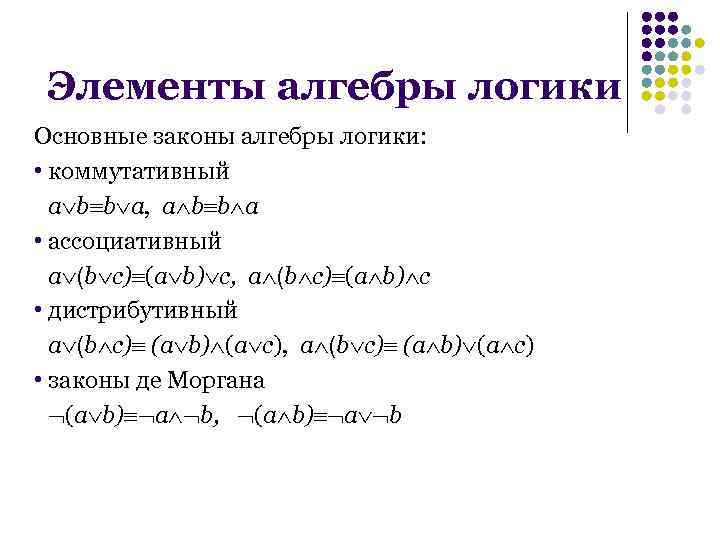 Элементы алгебры логики

Основные законы алгебры логики:

• коммутативный

$a \vee b \equiv b \vee a$, $a \wedge b \equiv b \wedge a$

• ассоциативный

$a \vee (b \vee c) \equiv (a \vee b) \vee c$, $a \wedge (b \wedge c) \equiv (a \wedge b) \wedge c$

• дистрибутивный

$a \vee (b \wedge c) \equiv (a \vee b) \wedge (a \vee c)$, $a \wedge (b \vee c) \equiv (a \wedge b) \vee (a \wedge c)$

• законы де Моргана

$\neg(a \vee b) \equiv \neg a \wedge \neg b$, $\neg(a \wedge b) \equiv \neg a \vee \neg b$